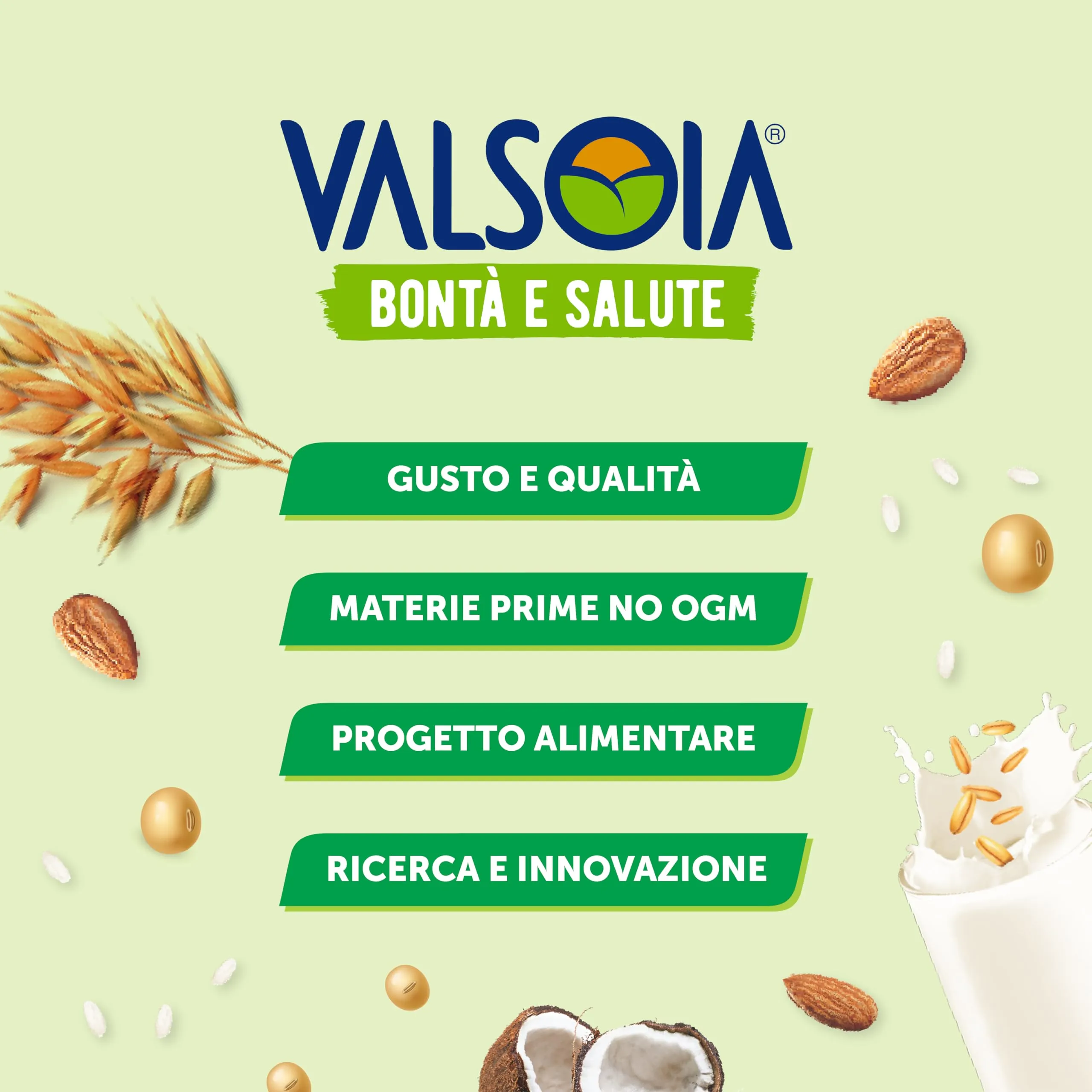 VALSOIA®

BONTÀ E SALUTE

GUSTO E QUALITÀ

MATERIE PRIME NO OGM

PROGETTO ALIMENTARE

RICERCA E INNOVAZIONE